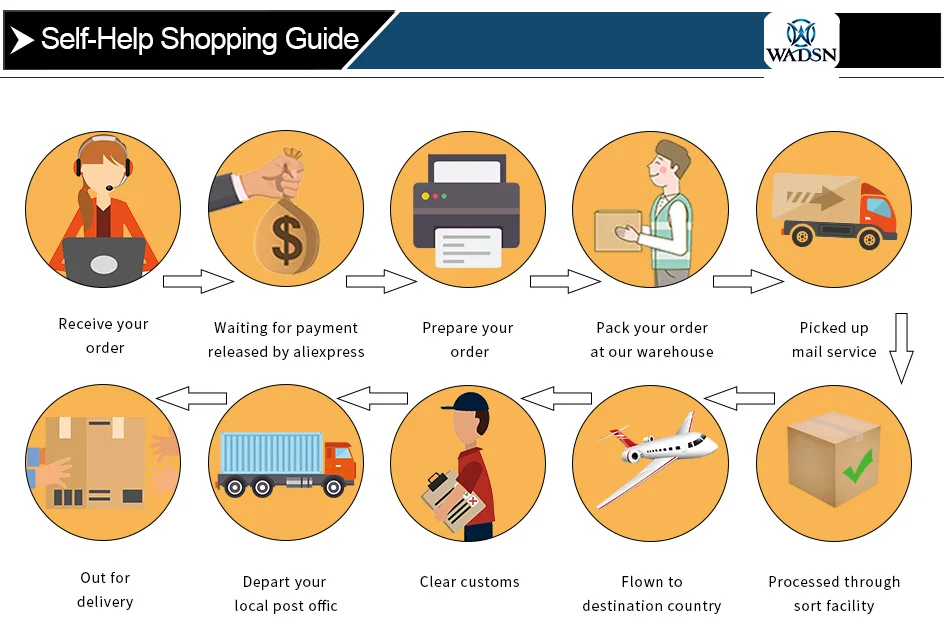 Self-Help Shopping Guide

WADSN

Receive your order

Waiting for payment released by aliexpress

Prepare your order

Pack your order at our warehouse

Picked up mail service

Out for delivery

Depart your local post offic

Clear customs

Flown to destination country

Processed through sort facility